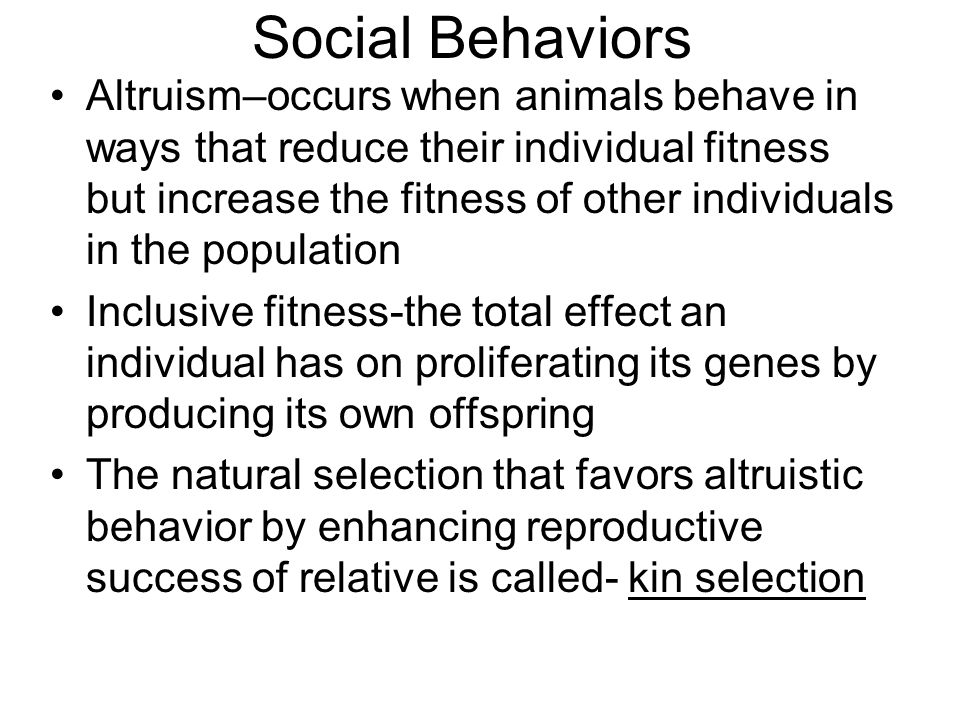 Social Behaviors

• Altruism–occurs when animals behave in ways that reduce their individual fitness but increase the fitness of other individuals in the population

• Inclusive fitness-the total effect an individual has on proliferating its genes by producing its own offspring

• The natural selection that favors altruistic behavior by enhancing reproductive success of relative is called- kin selection